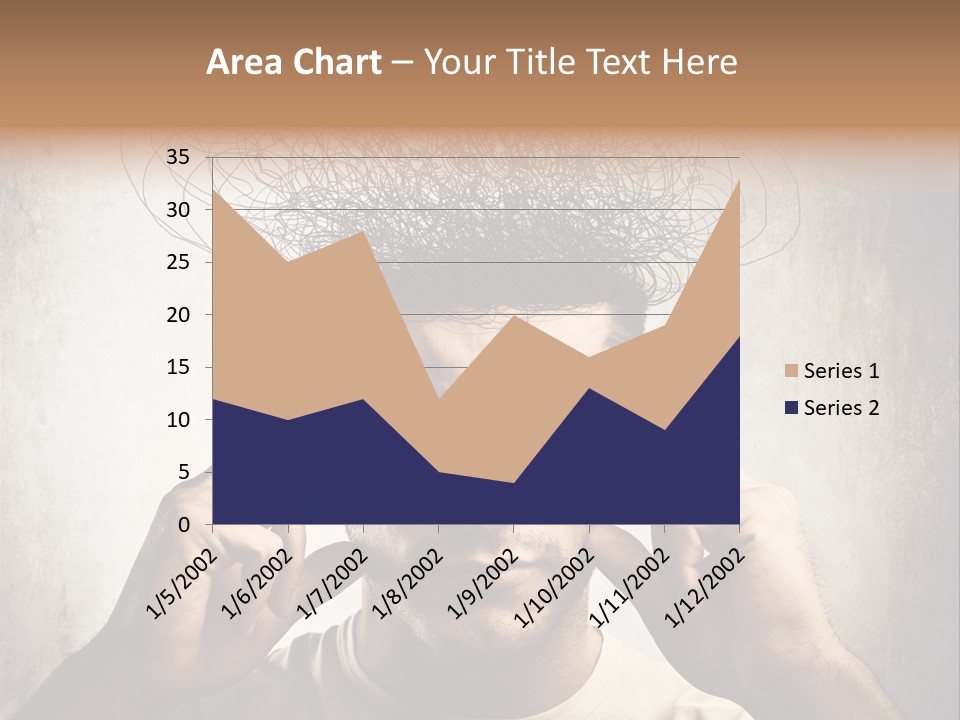 Area Chart – Your Title Text Here

35
30
25
20
15
10
5
0

1/5/2002
1/6/2002
1/7/2002
1/8/2002
1/9/2002
1/10/2002
1/11/2002
1/12/2002

Series 1
Series 2